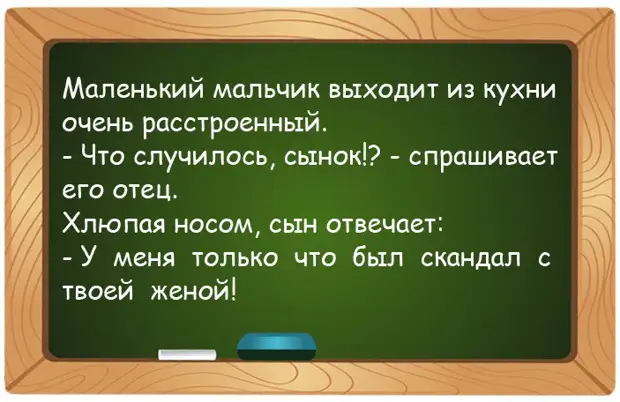 Маленький мальчик выходит из кухни очень расстроенный.
- Что случилось, сынок!? - спрашивает его отец.
Хлюпая носом, сын отвечает:
- У меня только что был скандал с твоей женой!